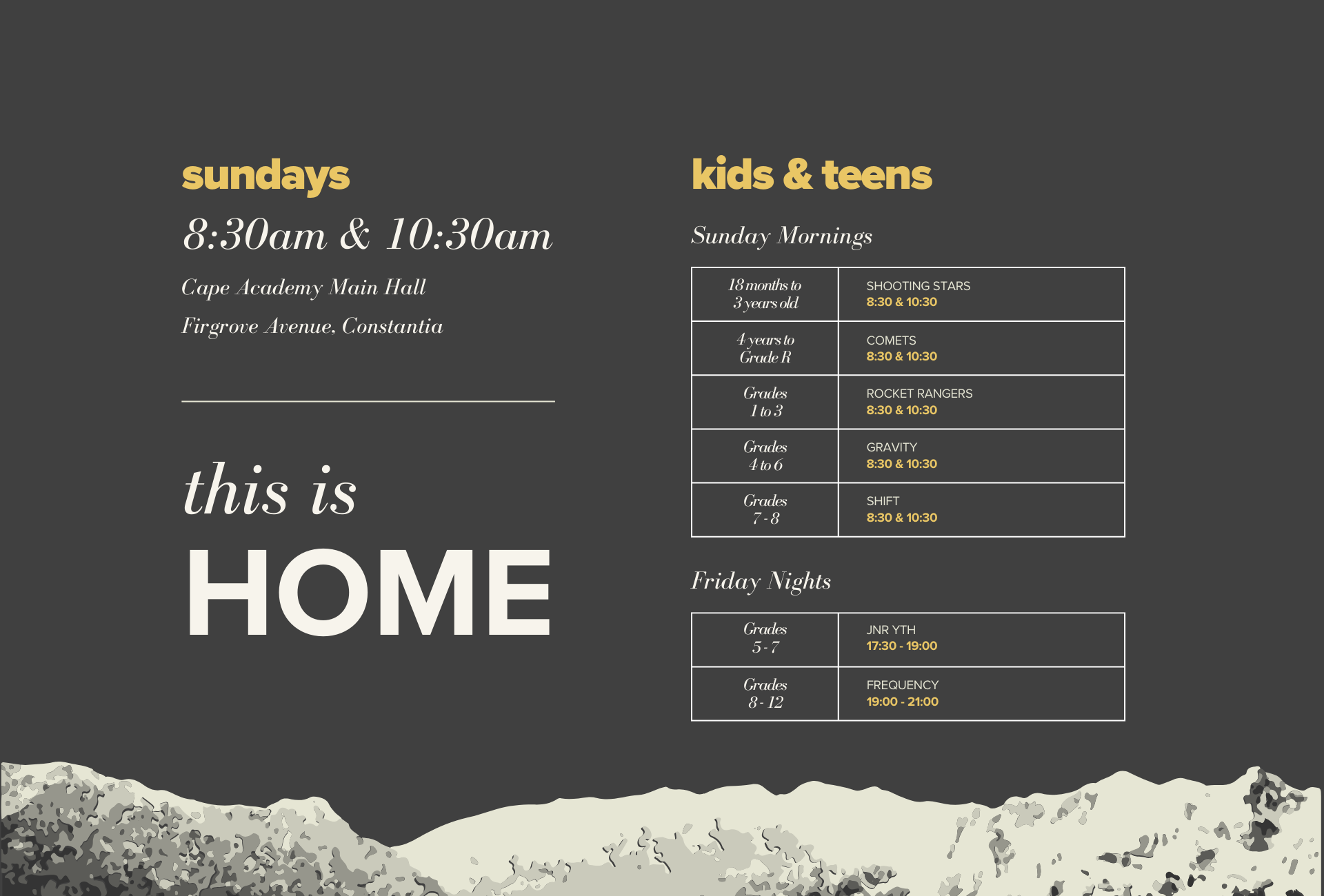 sundays

8:30am & 10:30am

Cape Academy Main Hall

Firgrove Avenue, Constantia

this is
HOME

kids & teens

Sunday Mornings

| 18 months to 3 years old | SHOOTING STARS 8:30 & 10:30 |
|---|---|
| 4 years to Grade R | COMETS 8:30 & 10:30 |
| Grades 1 to 3 | ROCKET RANGERS 8:30 & 10:30 |
| Grades 4 to 6 | GRAVITY 8:30 & 10:30 |
| Grades 7 - 8 | SHIFT 8:30 & 10:30 |

Friday Nights

| Grades 5 - 7 | JNR YTH 17:30 - 19:00 |
|---|---|
| Grades 8 - 12 | FREQUENCY 19:00 - 21:00 |